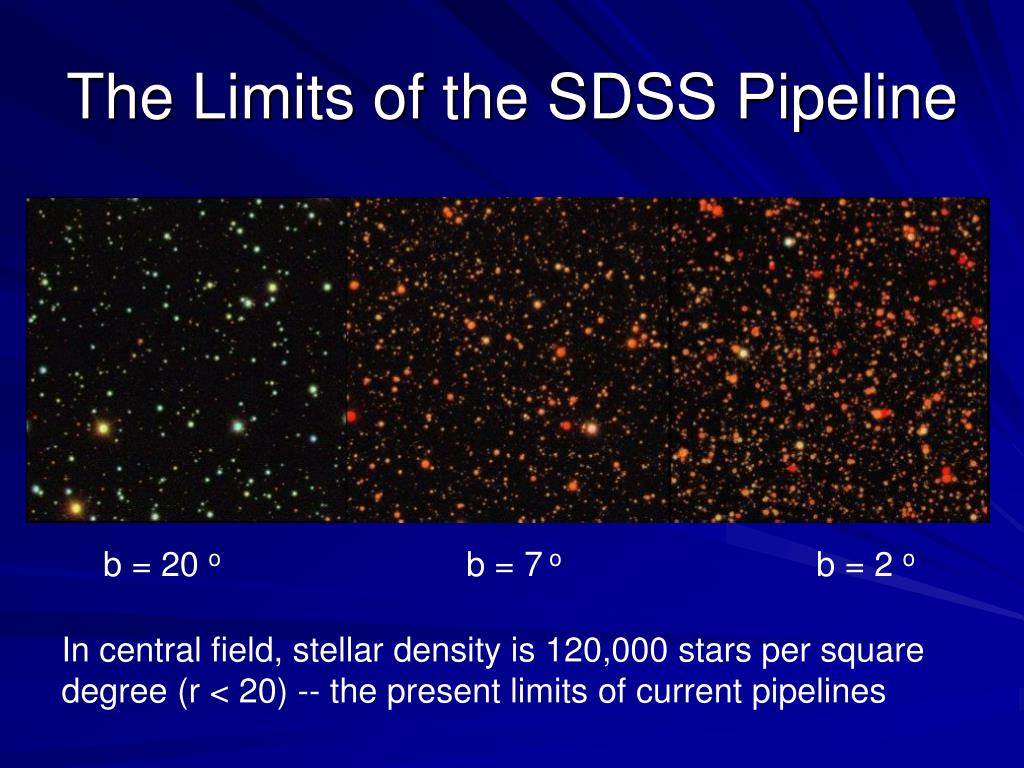 The Limits of the SDSS Pipeline

b = 20 $^o$

b = 7 $^o$

b = 2 $^o$

In central field, stellar density is 120,000 stars per square degree (r < 20) -- the present limits of current pipelines